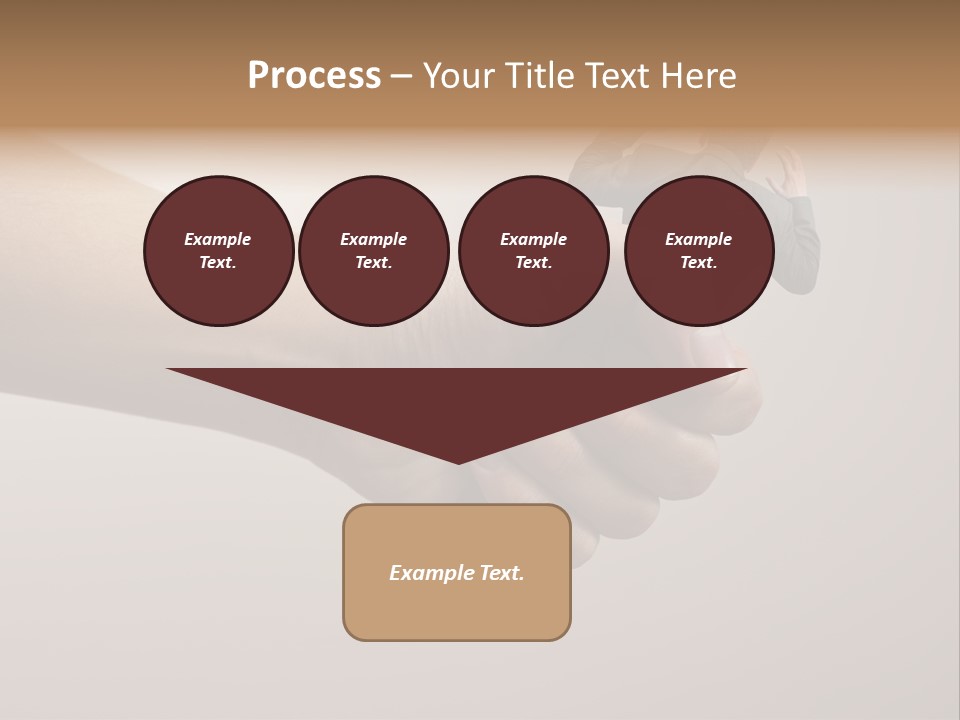 Process – Your Title Text Here

Example Text.

Example Text.

Example Text.

Example Text.

Example Text.